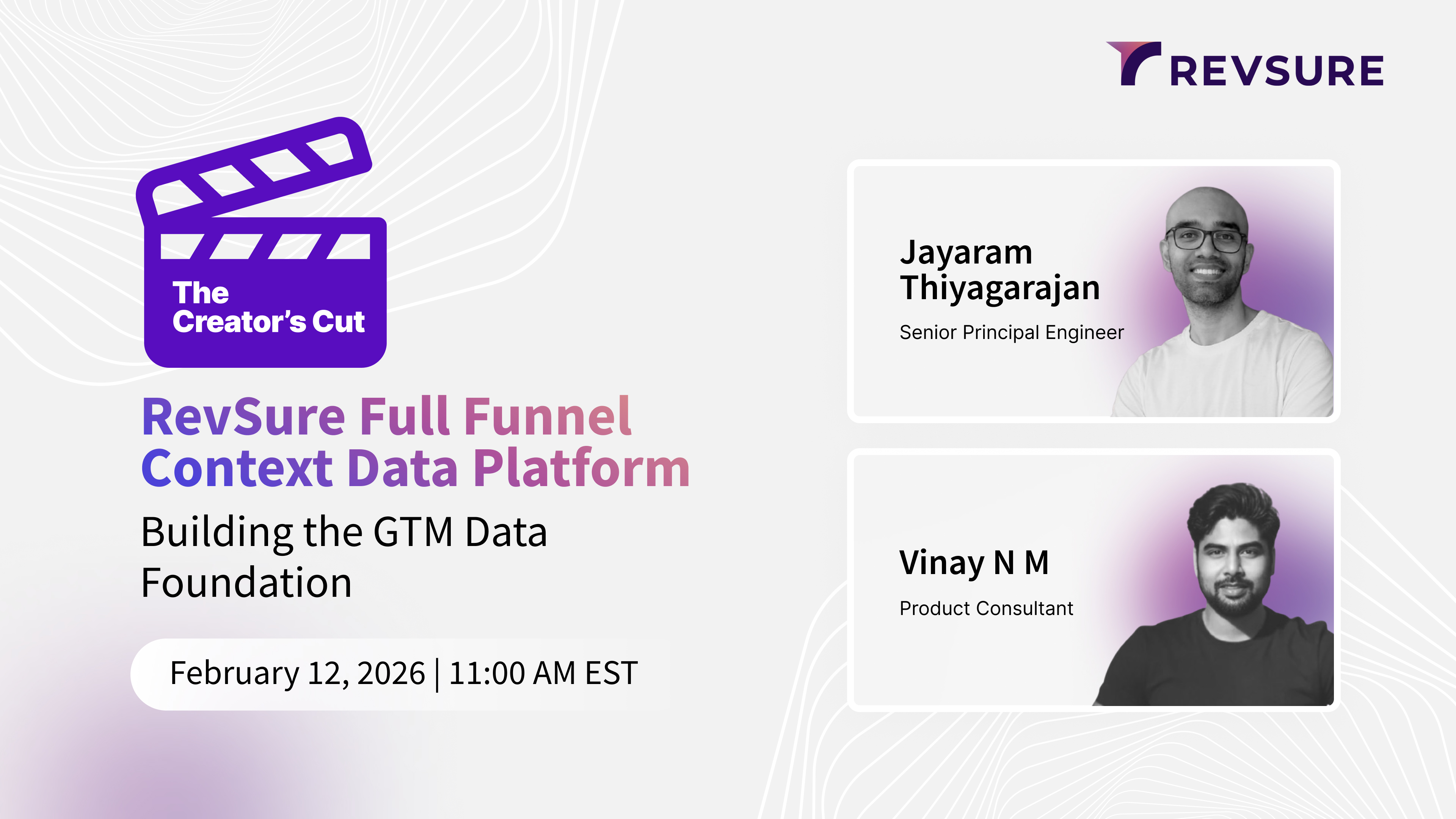 REVSURE

The Creator's Cut

RevSure Full Funnel Context Data Platform

Building the GTM Data Foundation

February 12, 2026 | 11:00 AM EST

Jayaram Thiyagarajan

Senior Principal Engineer

Vinay N M

Product Consultant